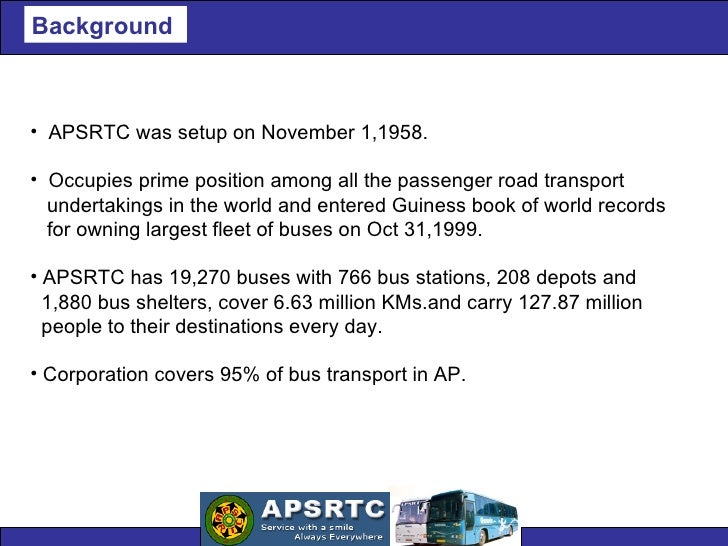 Background

• APSRTC was setup on November 1,1958.

• Occupies prime position among all the passenger road transport undertakings in the world and entered Guiness book of world records for owning largest fleet of buses on Oct 31,1999.

• APSRTC has 19,270 buses with 766 bus stations, 208 depots and 1,880 bus shelters, cover 6.63 million KMs.and carry 127.87 million people to their destinations every day.

• Corporation covers 95% of bus transport in AP.

APSRTC
Service with a smile
Always Everywhere